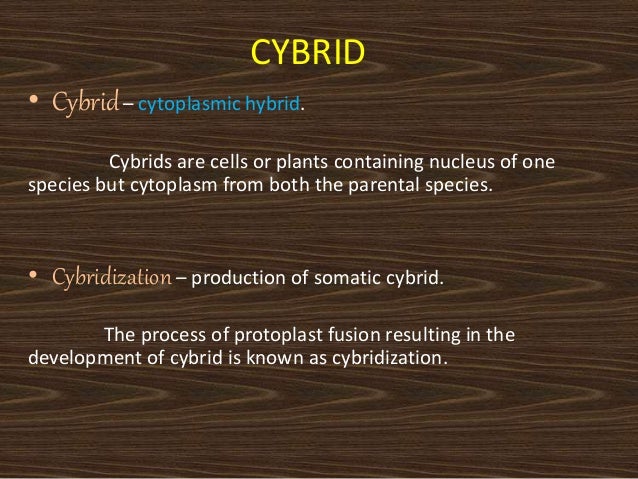 CYBRID

• Cybrid – cytoplasmic hybrid.

Cybrids are cells or plants containing nucleus of one species but cytoplasm from both the parental species.

• Cybridization – production of somatic cybrid.

The process of protoplast fusion resulting in the development of cybrid is known as cybridization.